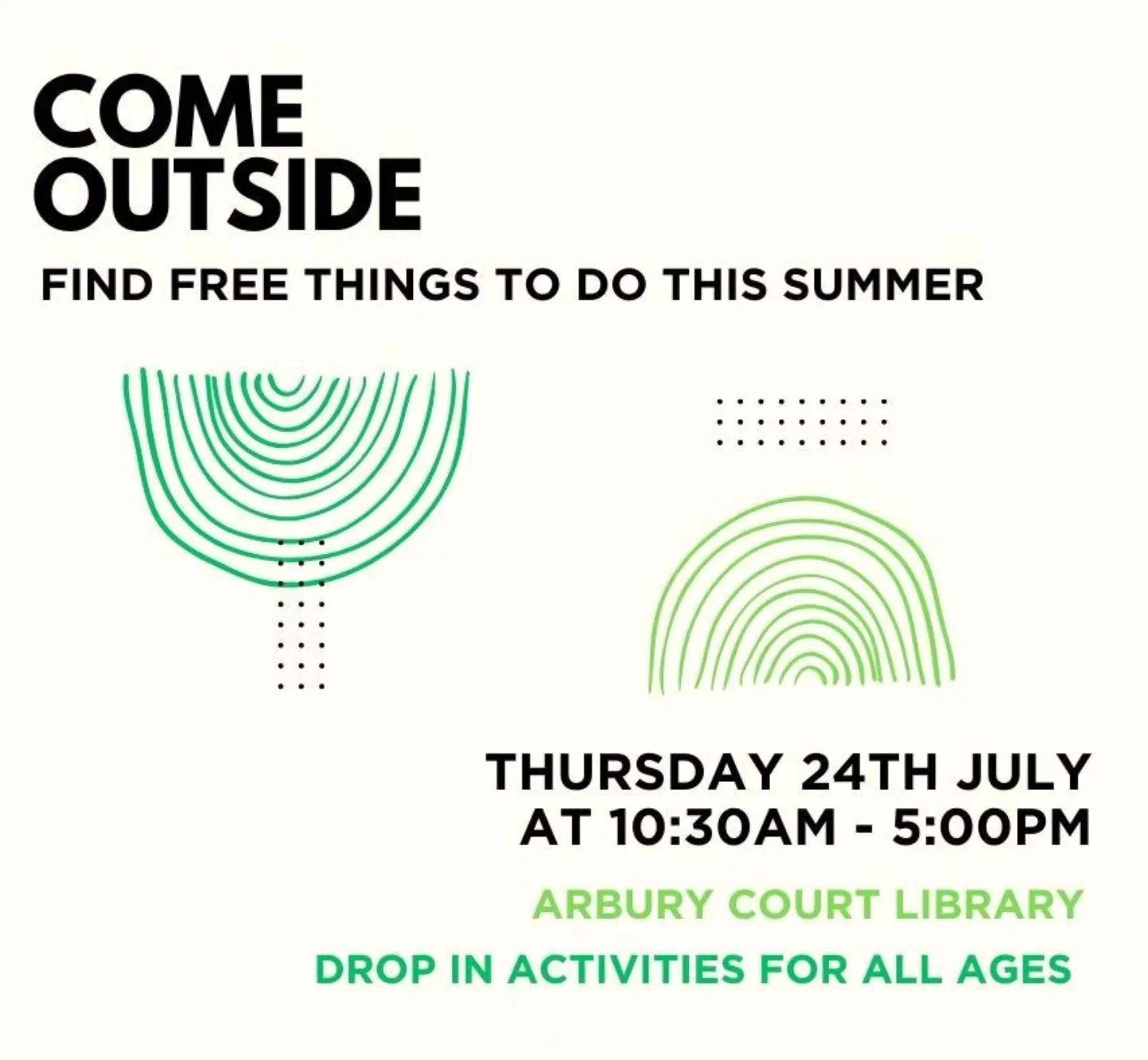 COME
OUTSIDE

FIND FREE THINGS TO DO THIS SUMMER

THURSDAY 24TH JULY
AT 10:30AM - 5:00PM

ARBURY COURT LIBRARY

DROP IN ACTIVITIES FOR ALL AGES